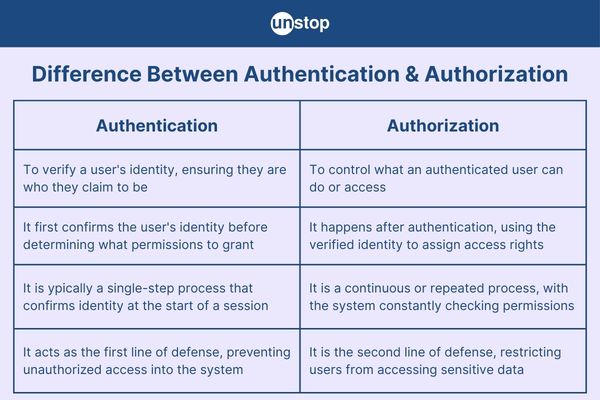 unstop

Difference Between Authentication & Authorization

| Authentication | Authorization |
|---|---|
| To verify a user's identity, ensuring they are who they claim to be | To control what an authenticated user can do or access |
| It first confirms the user's identity before determining what permissions to grant | It happens after authentication, using the verified identity to assign access rights |
| It is ypically a single-step process that confirms identity at the start of a session | It is a continuous or repeated process, with the system constantly checking permissions |
| It acts as the first line of defense, preventing unauthorized access into the system | It is the second line of defense, restricting users from accessing sensitive data |